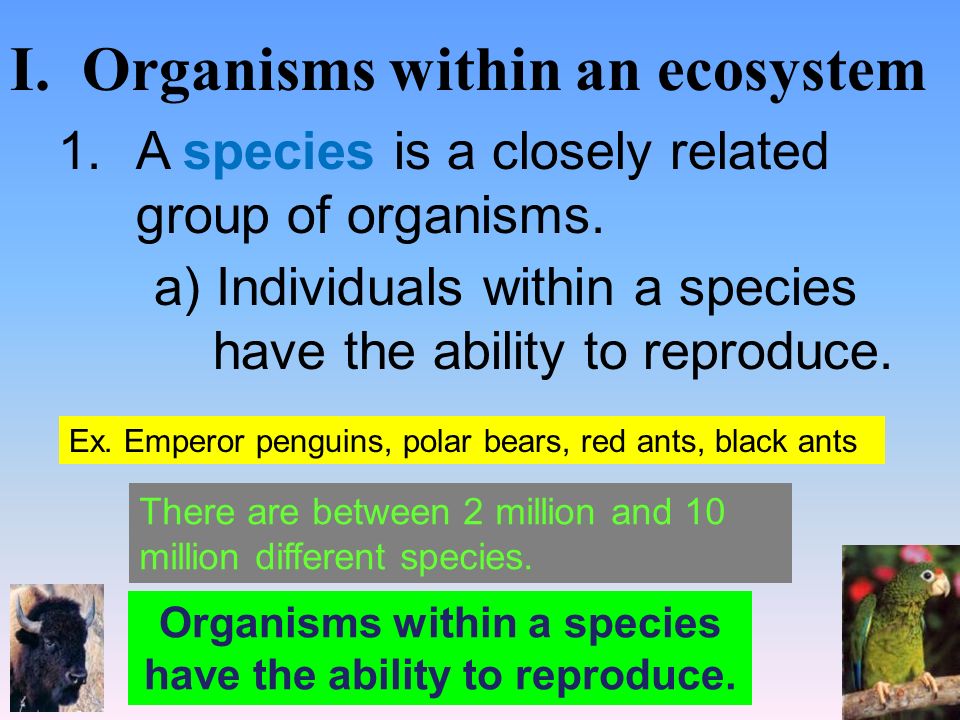 I. Organisms within an ecosystem

1. A species is a closely related group of organisms.

a) Individuals within a species have the ability to reproduce.

Ex. Emperor penguins, polar bears, red ants, black ants

There are between 2 million and 10 million different species.

Organisms within a species have the ability to reproduce.